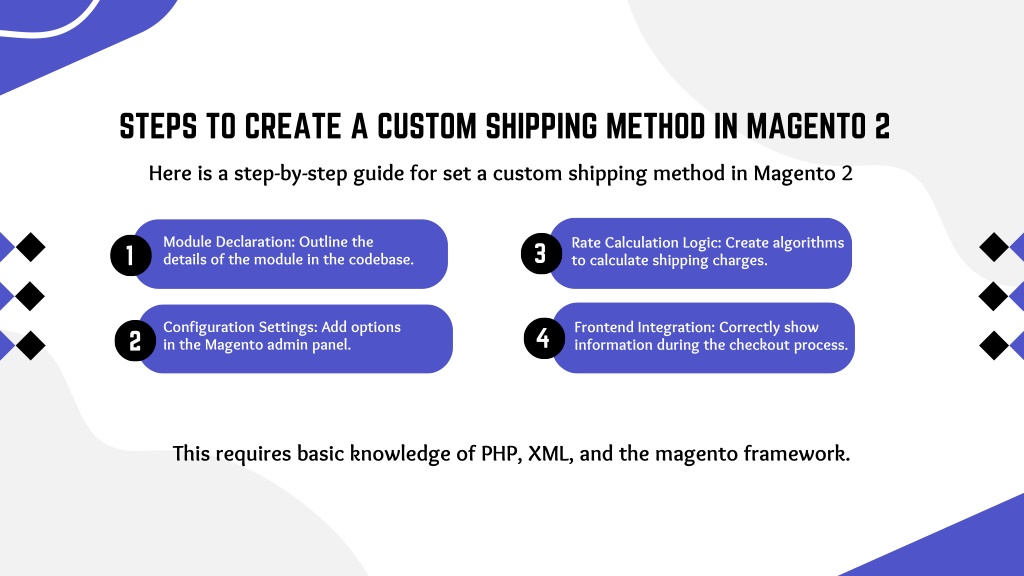 STEPS TO CREATE A CUSTOM SHIPPING METHOD IN MAGENTO 2

Here is a step-by-step guide for set a custom shipping method in Magento 2

1 Module Declaration: Outline the details of the module in the codebase.

2 Configuration Settings: Add options in the Magento admin panel.

3 Rate Calculation Logic: Create algorithms to calculate shipping charges.

4 Frontend Integration: Correctly show information during the checkout process.

This requires basic knowledge of PHP, XML, and the magento framework.